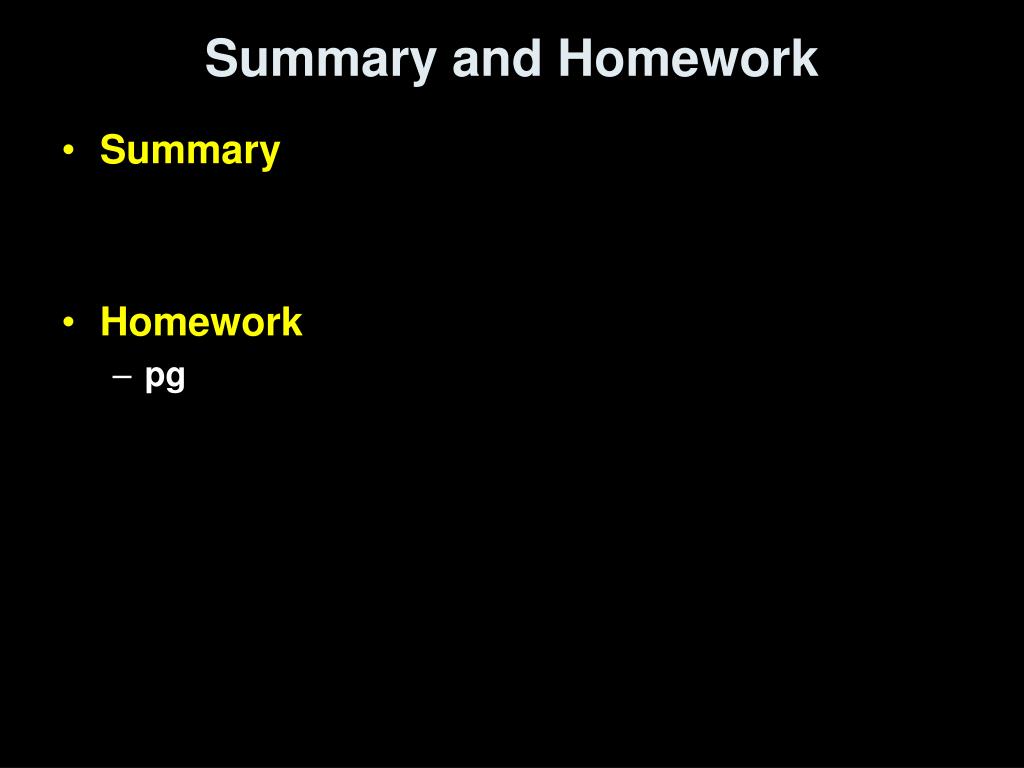 Summary and Homework

• Summary

• Homework
– pg